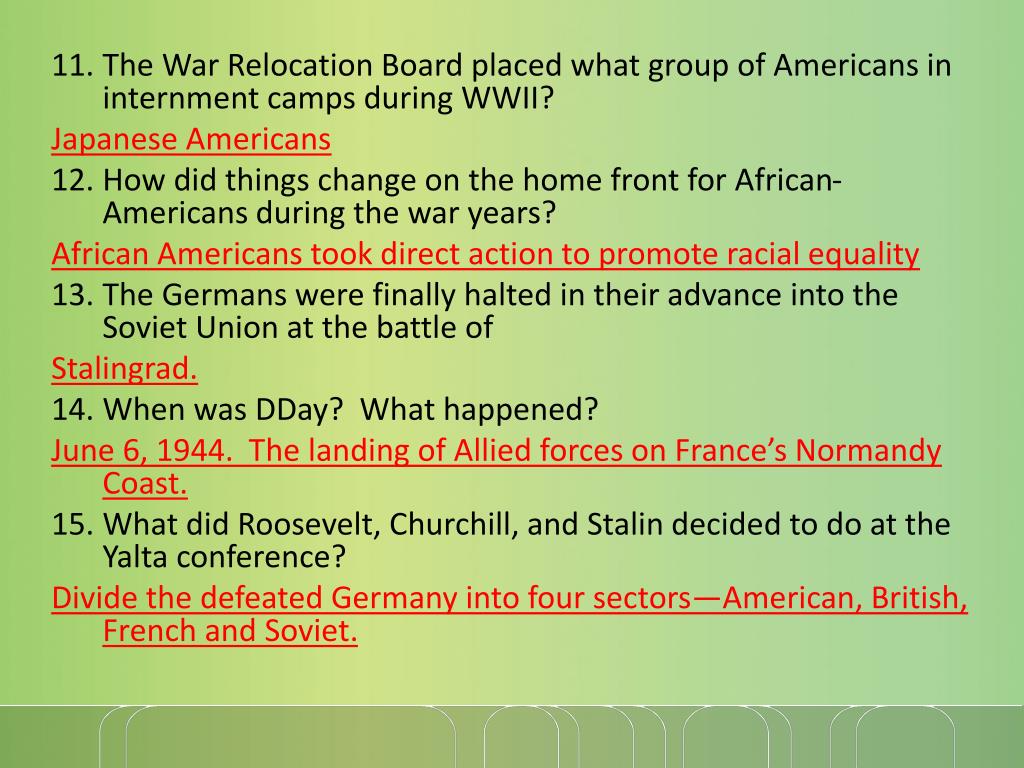 11. The War Relocation Board placed what group of Americans in internment camps during WWII?

Japanese Americans

12. How did things change on the home front for African-Americans during the war years?

African Americans took direct action to promote racial equality

13. The Germans were finally halted in their advance into the Soviet Union at the battle of

Stalingrad.

14. When was DDay? What happened?

June 6, 1944. The landing of Allied forces on France's Normandy Coast.

15. What did Roosevelt, Churchill, and Stalin decided to do at the Yalta conference?

Divide the defeated Germany into four sectors—American, British, French and Soviet.